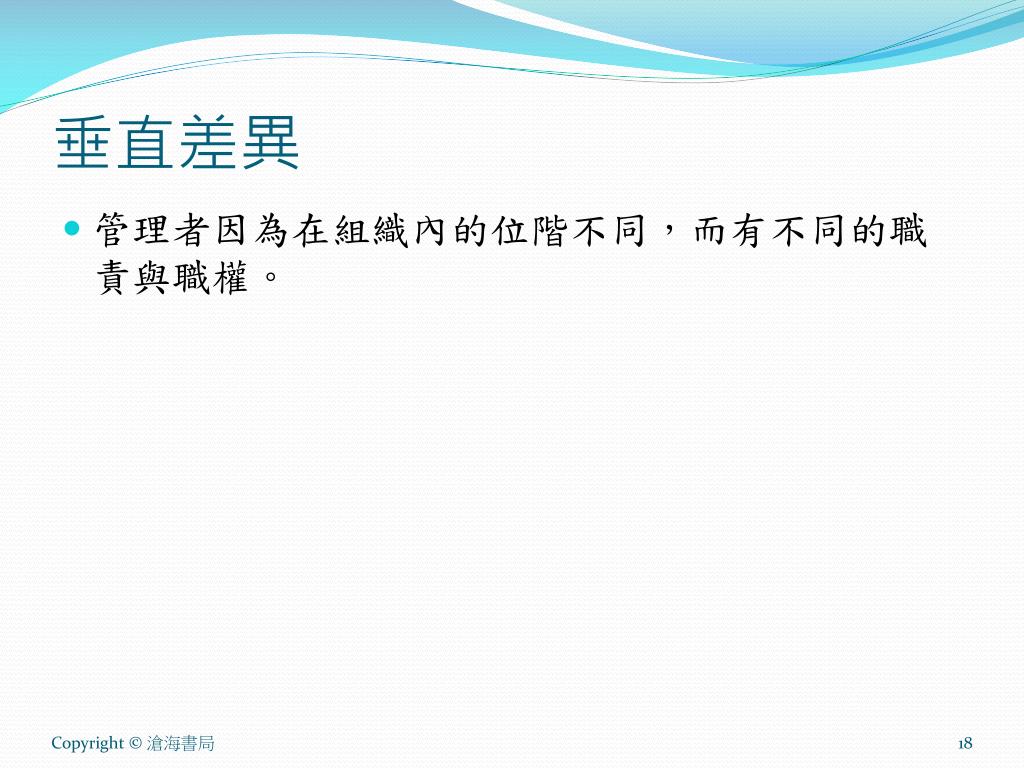 垂直差異

管理者因為在組織內的位階不同，而有不同的職責與職權。

Copyright © 滄海書局

18